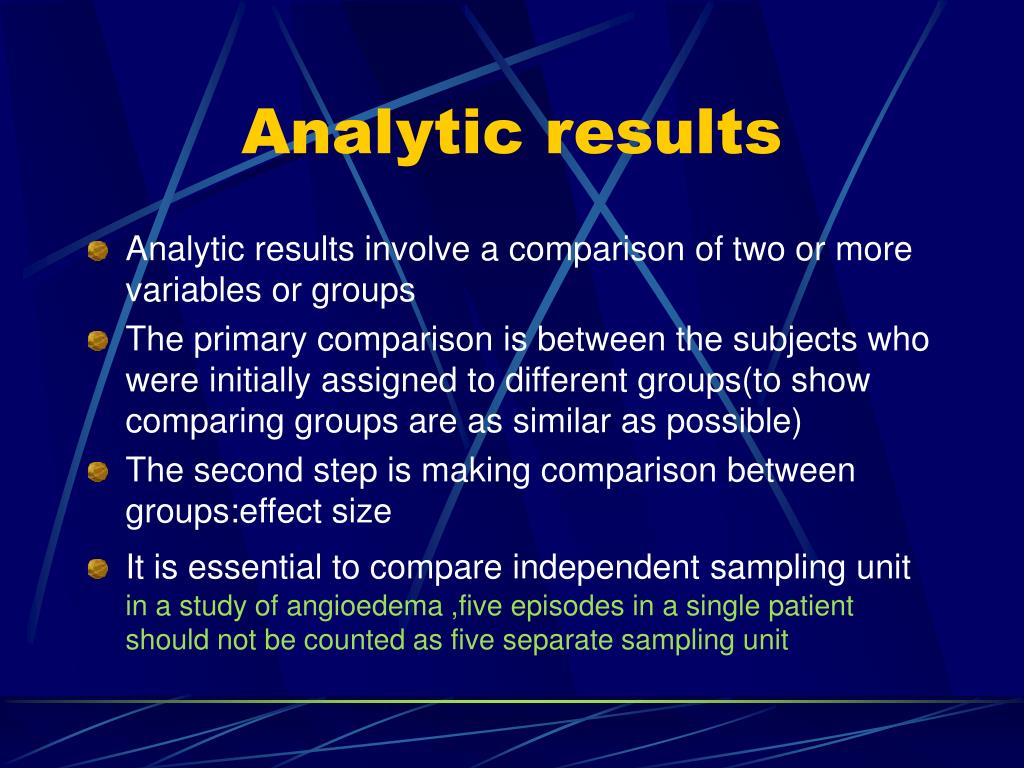 Analytic results

Analytic results involve a comparison of two or more variables or groups

The primary comparison is between the subjects who were initially assigned to different groups(to show comparing groups are as similar as possible)

The second step is making comparison between groups:effect size

It is essential to compare independent sampling unit
in a study of angioedema ,five episodes in a single patient should not be counted as five separate sampling unit